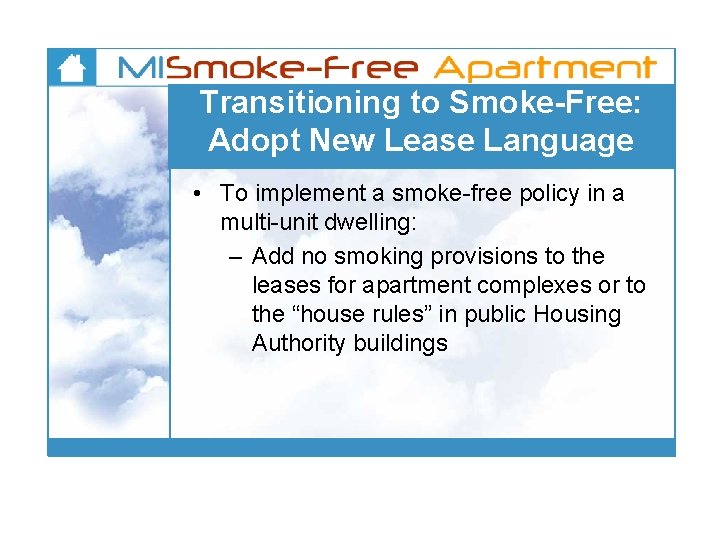 MISmoke-Free Apartment

Transitioning to Smoke-Free: Adopt New Lease Language

• To implement a smoke-free policy in a multi-unit dwelling:
 – Add no smoking provisions to the leases for apartment complexes or to the “house rules” in public Housing Authority buildings